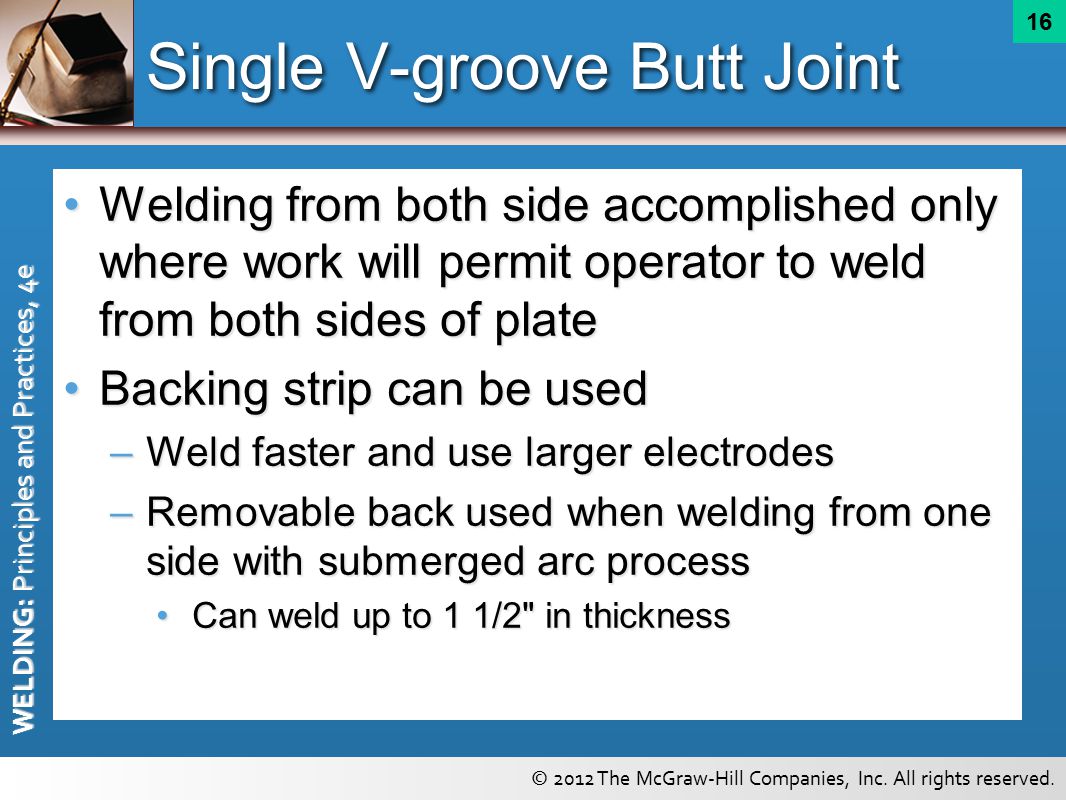 16

Single V-groove Butt Joint

WELDING: Principles and Practices, 4e

• Welding from both side accomplished only where work will permit operator to weld from both sides of plate
• Backing strip can be used
– Weld faster and use larger electrodes
– Removable back used when welding from one side with submerged arc process
• Can weld up to 1 1/2" in thickness

© 2012 The McGraw-Hill Companies, Inc. All rights reserved.